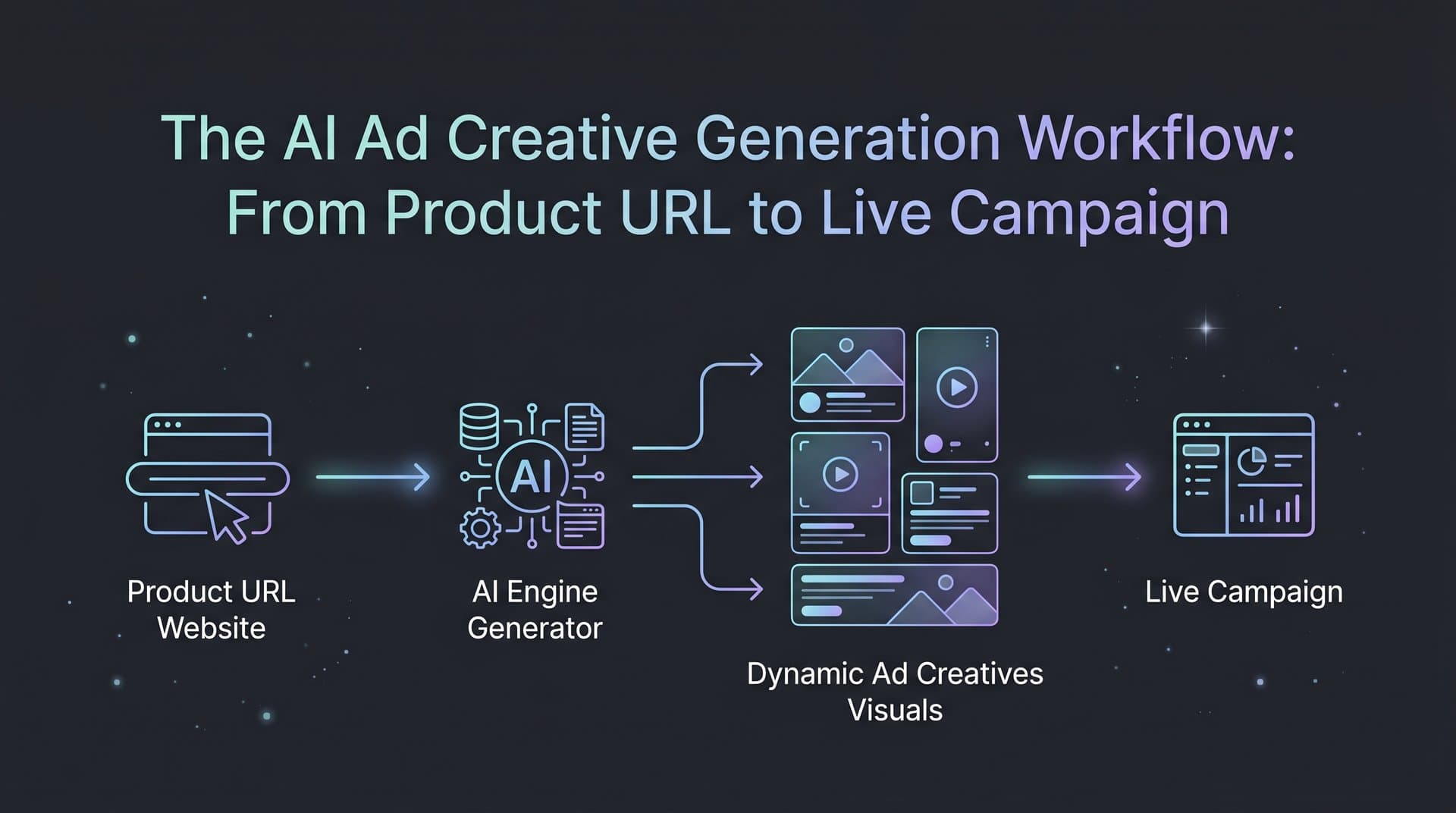 The AI Ad Creative Generation Workflow: From Product URL to Live Campaign

Product URL Website

AI

AI Engine Generator

Dynamic Ad Creatives Visuals

Live Campaign